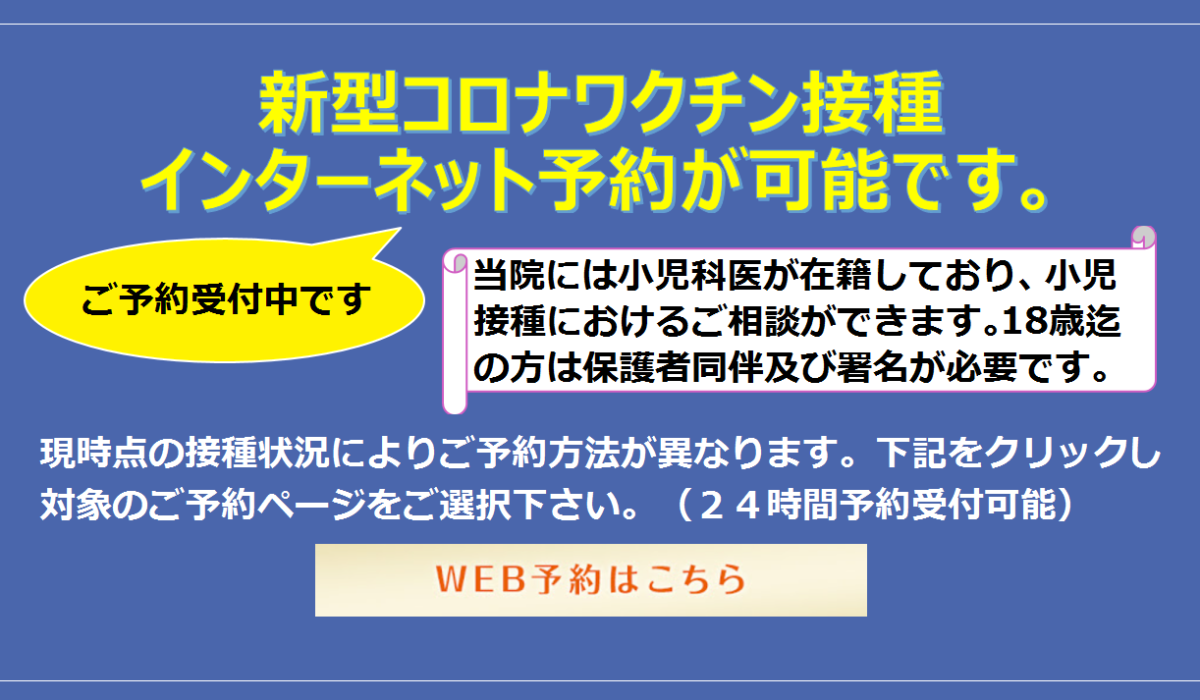 新型コロナワクチン接種
インターネット予約が可能です。

ご予約受付中です

当院には小児科医が在籍しており、小児接種におけるご相談ができます。18歳迄の方は保護者同伴及び署名が必要です。

現時点の接種状況によりご予約方法が異なります。下記をクリックし対象のご予約ページをご選択下さい。（２４時間予約受付可能）

WEB予約はこちら